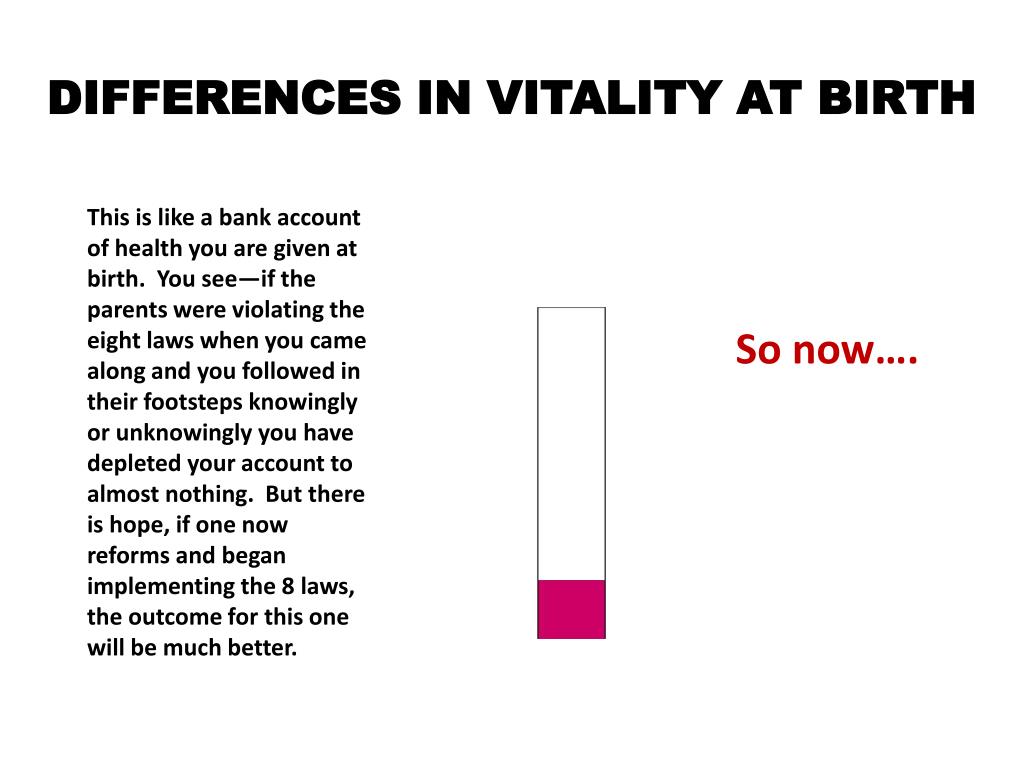 DIFFERENCES IN VITALITY AT BIRTH

This is like a bank account of health you are given at birth.  You see—if the parents were violating the eight laws when you came along and you followed in their footsteps knowingly or unknowingly you have depleted your account to almost nothing.  But there is hope, if one now reforms and began implementing the 8 laws, the outcome for this one will be much better.

So now….